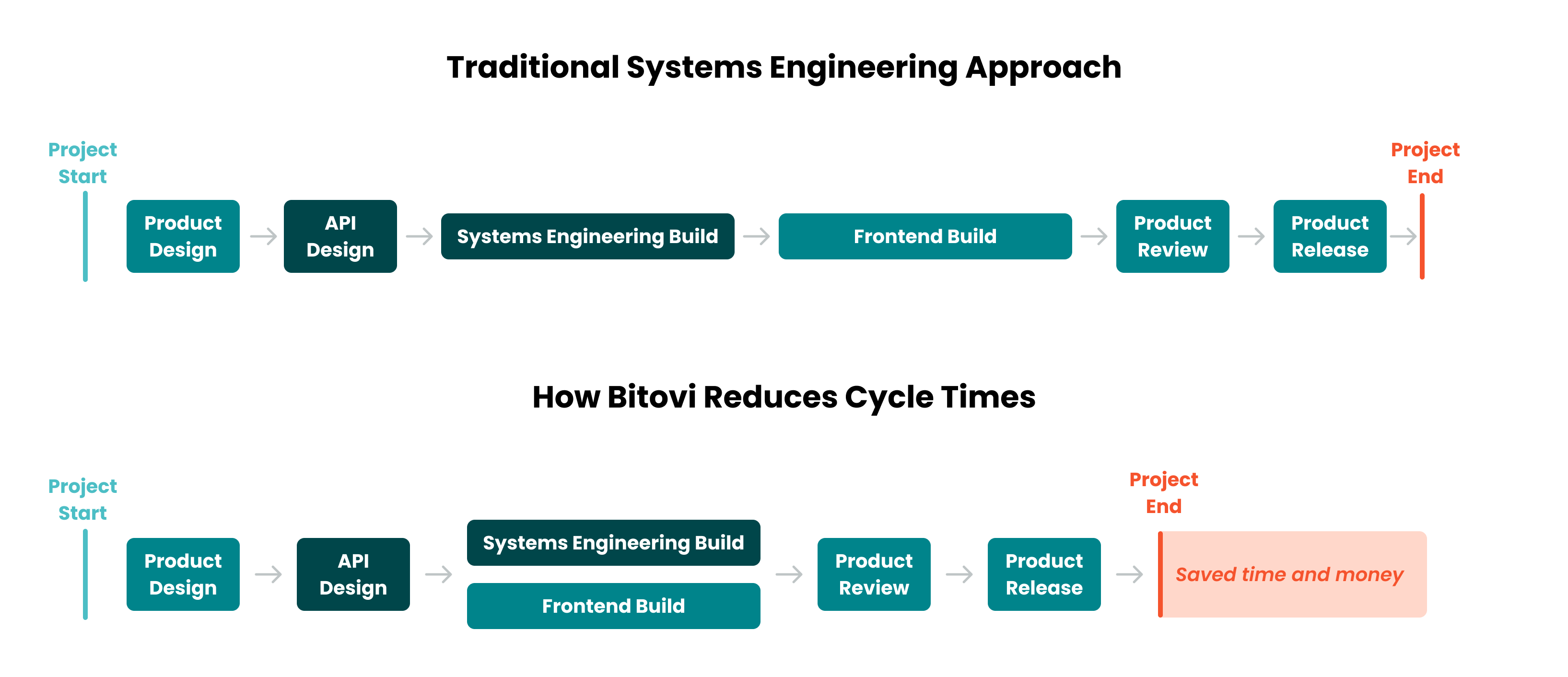 Traditional Systems Engineering Approach

Project Start

Product Design

API Design

Systems Engineering Build

Frontend Build

Product Review

Product Release

Project End

How Bitovi Reduces Cycle Times

Project Start

Product Design

API Design

Systems Engineering Build

Frontend Build

Product Review

Product Release

Project End

Saved time and money